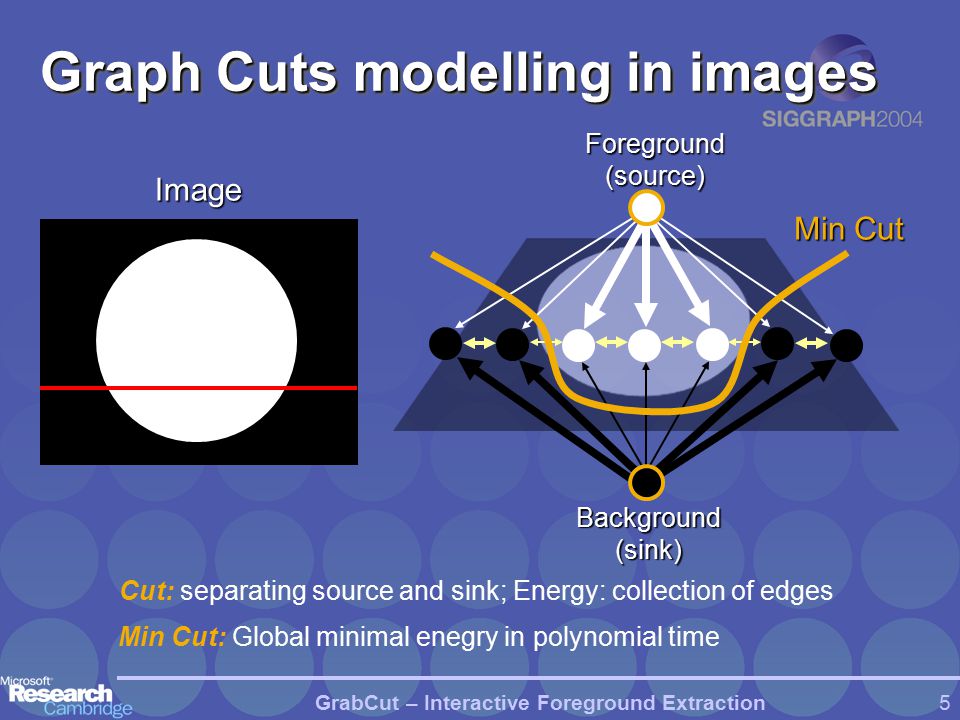 Graph Cuts modelling in images

SIGGRAPH2004

Image

Foreground (source)

Min Cut

Background (sink)

Cut: separating source and sink; Energy: collection of edges

Min Cut: Global minimal enegry in polynomial time

Microsoft Research Cambridge

GrabCut – Interactive Foreground Extraction

5